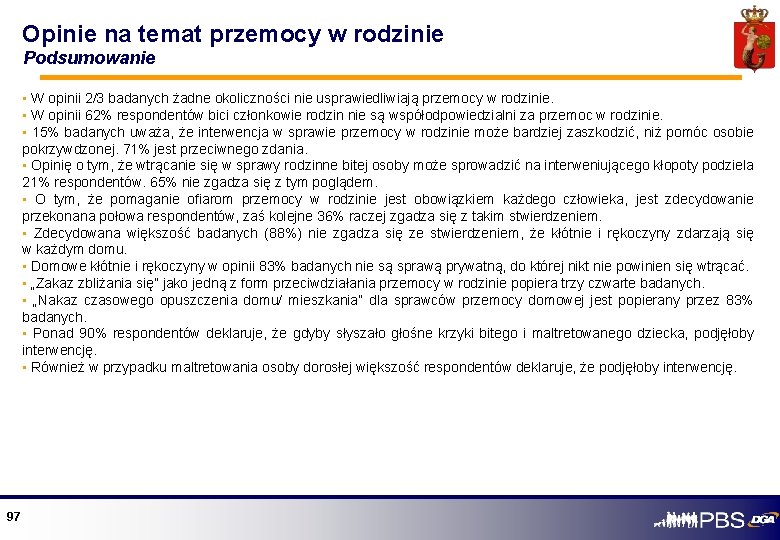 Opinie na temat przemocy w rodzinie
Podsumowanie

▪ W opinii 2/3 badanych żadne okoliczności nie usprawiedliwiają przemocy w rodzinie.
▪ W opinii 62% respondentów bici członkowie rodzin nie są współodpowiedzialni za przemoc w rodzinie.
▪ 15% badanych uważa, że interwencja w sprawie przemocy w rodzinie może bardziej zaszkodzić, niż pomóc osobie pokrzywdzonej. 71% jest przeciwnego zdania.
▪ Opinię o tym, że wtrącanie się w sprawy rodzinne bitej osoby może sprowadzić na interweniującego kłopoty podziela 21% respondentów. 65% nie zgadza się z tym poglądem.
▪ O tym, że pomaganie ofiarom przemocy w rodzinie jest obowiązkiem każdego człowieka, jest zdecydowanie przekonana połowa respondentów, zaś kolejne 36% raczej zgadza się z takim stwierdzeniem.
▪ Zdecydowana większość badanych (88%) nie zgadza się ze stwierdzeniem, że kłótnie i rękoczyny zdarzają się w każdym domu.
▪ Domowe kłótnie i rękoczyny w opinii 83% badanych nie są sprawą prywatną, do której nikt nie powinien się wtrącać.
▪ „Zakaz zbliżania się" jako jedną z form przeciwdziałania przemocy w rodzinie popiera trzy czwarte badanych.
▪ „Nakaz czasowego opuszczenia domu/ mieszkania" dla sprawców przemocy domowej jest popierany przez 83% badanych.
▪ Ponad 90% respondentów deklaruje, że gdyby słyszało głośne krzyki bitego i maltretowanego dziecka, podjęłoby interwencję.
▪ Również w przypadku maltretowania osoby dorosłej większość respondentów deklaruje, że podjęłoby interwencję.

97

PBS DGA